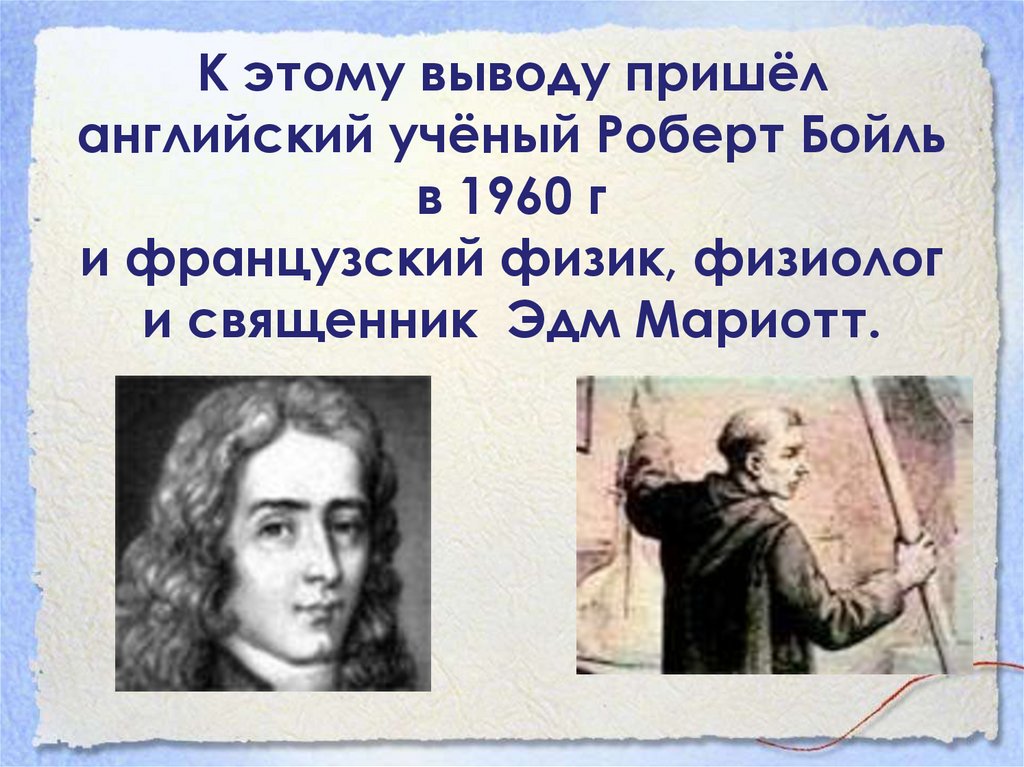 К этому выводу пришёл английский учёный Роберт Бойль в 1960 г
и французский физик, физиолог и священник Эдм Мариотт.